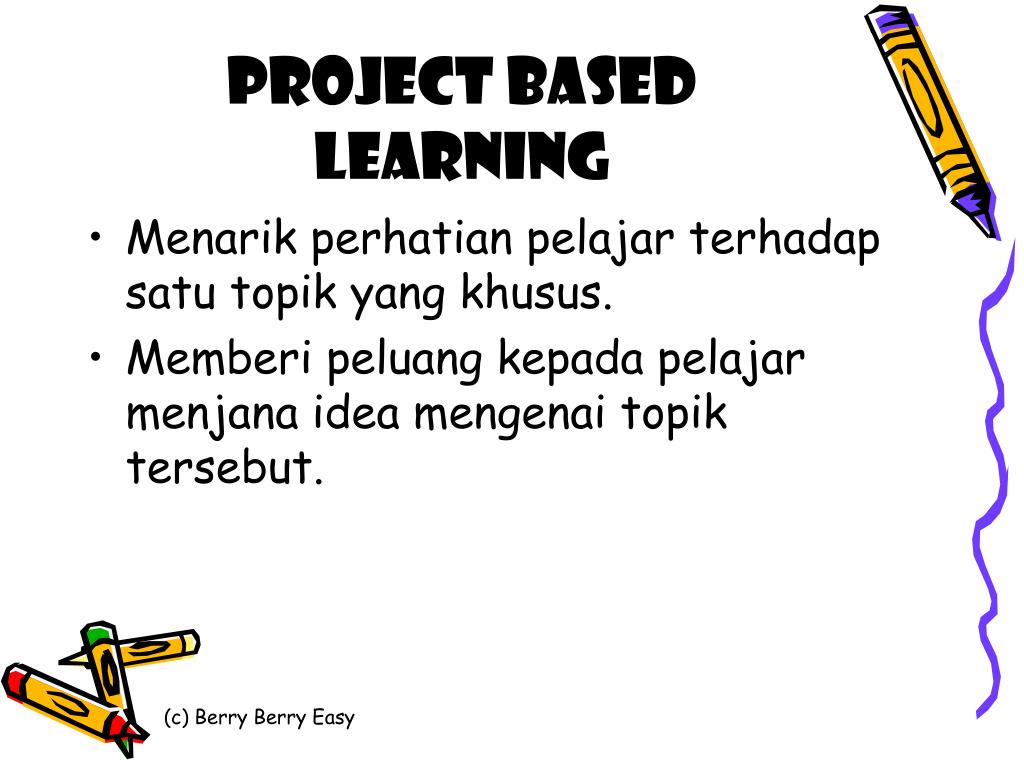 PROJECT BASED LEARNING

• Menarik perhatian pelajar terhadap satu topik yang khusus.
• Memberi peluang kepada pelajar menjana idea mengenai topik tersebut.

(c) Berry Berry Easy